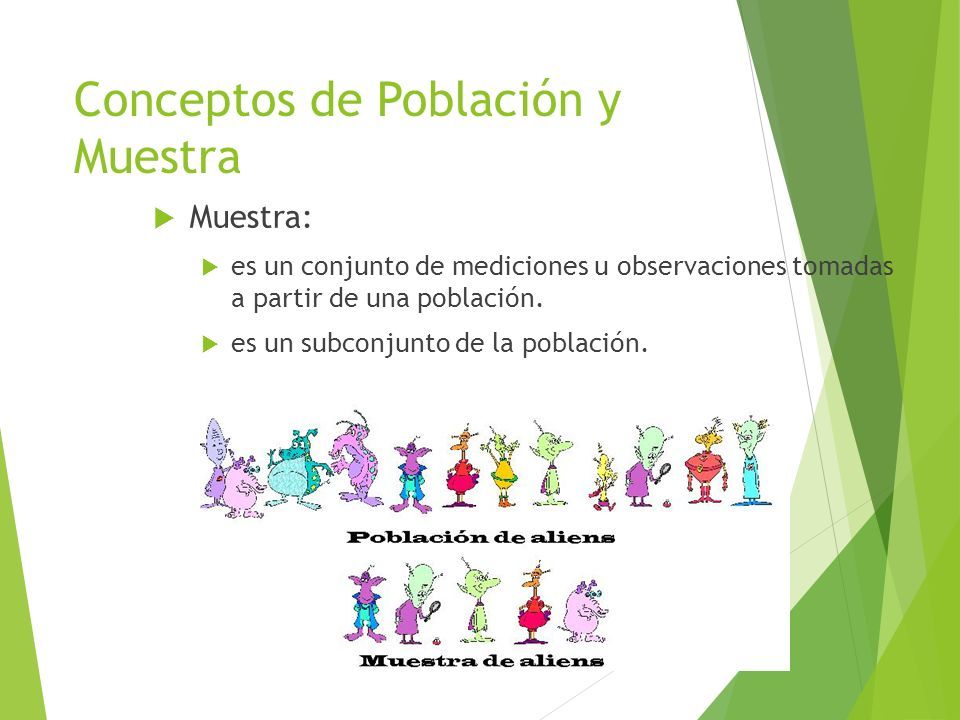 Conceptos de Población y Muestra

Muestra:

es un conjunto de mediciones u observaciones tomadas a partir de una población.

es un subconjunto de la población.

Población de aliens

Muestra de aliens